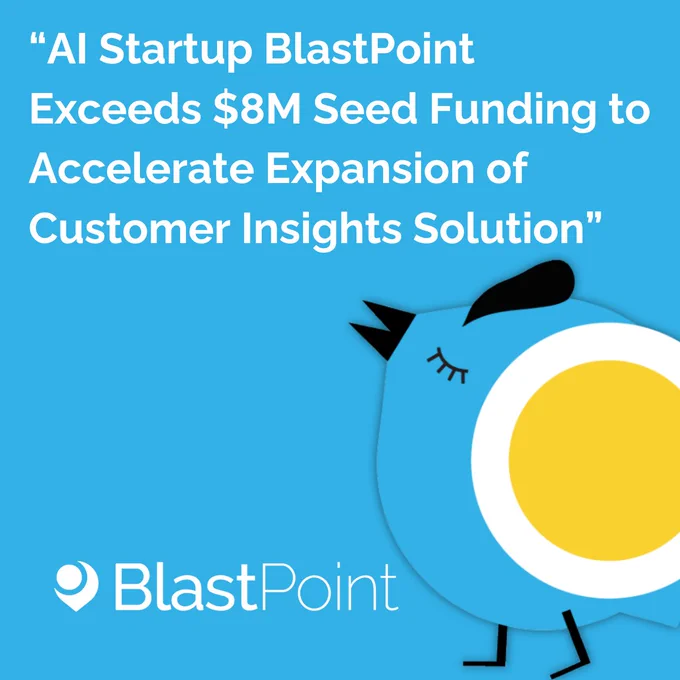 “AI Startup BlastPoint Exceeds \$8M Seed Funding to Accelerate Expansion of Customer Insights Solution”

BlastPoint